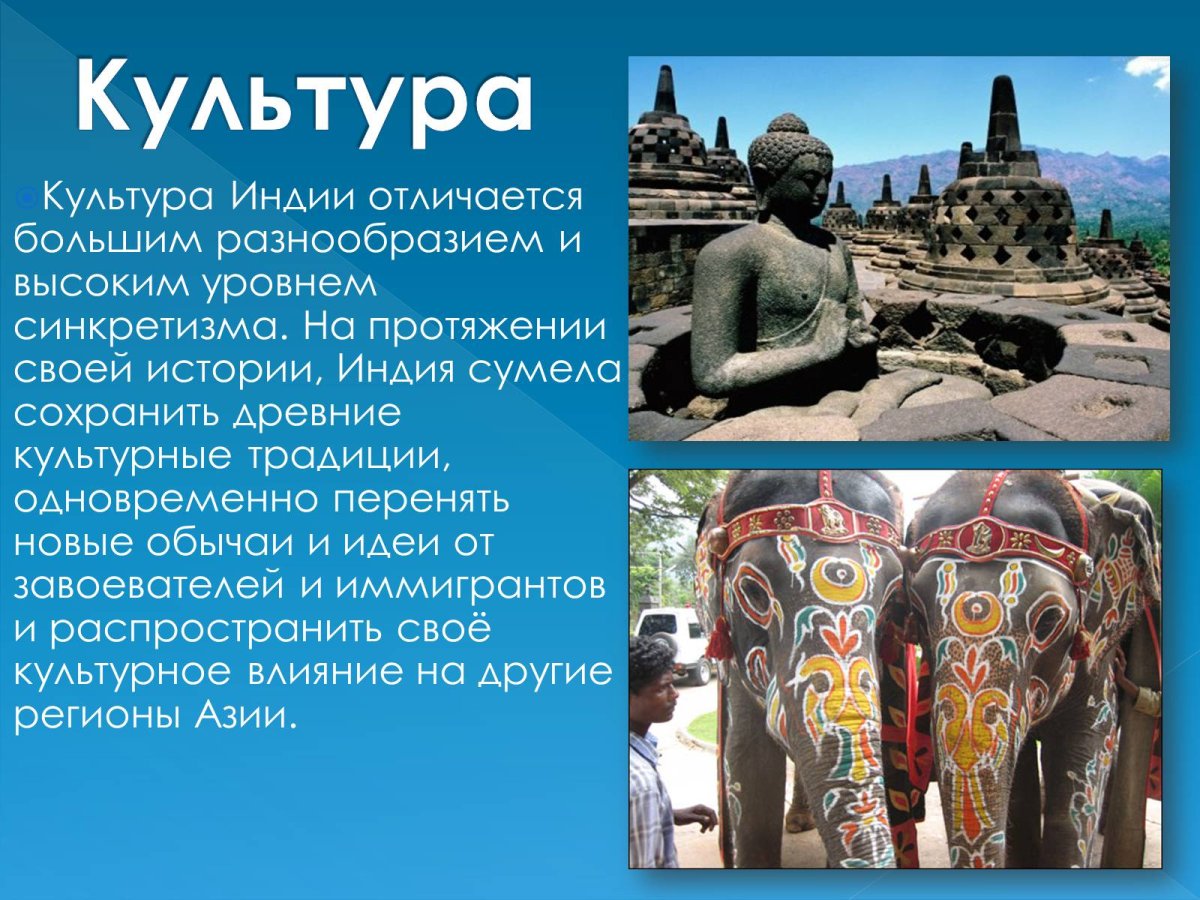 Культура

Культура Индии отличается большим разнообразием и высоким уровнем синкретизма. На протяжении своей истории, Индия сумела сохранить древние культурные традиции, одновременно перенять новые обычаи и идеи от завоевателей и иммигрантов и распространить своё культурное влияние на другие регионы Азии.